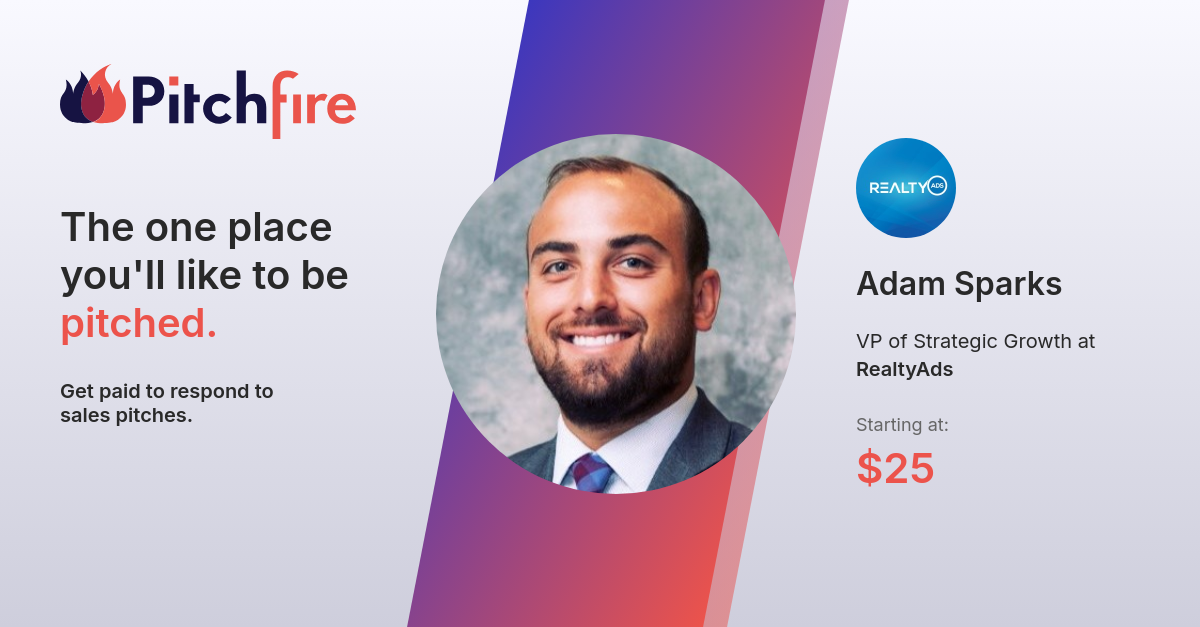 Pitchfire

The one place you'll like to be pitched.

Get paid to respond to sales pitches.

REALTY ADS

Adam Sparks

VP of Strategic Growth at RealtyAds

Starting at:

$25